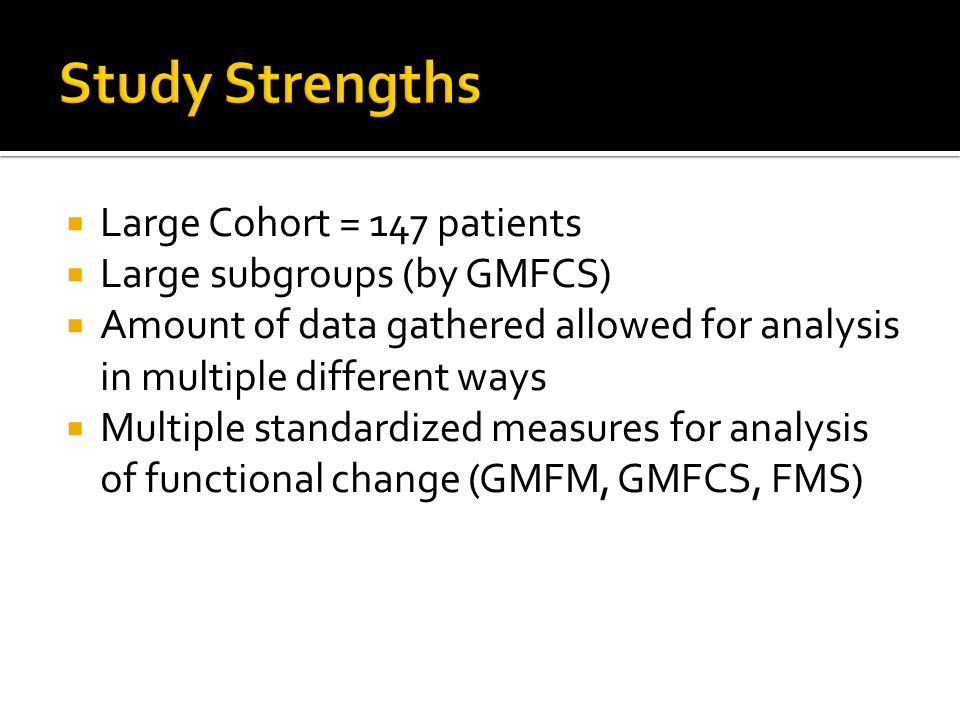 Study Strengths

- Large Cohort = 147 patients
- Large subgroups (by GMFCS)
- Amount of data gathered allowed for analysis in multiple different ways
- Multiple standardized measures for analysis of functional change (GMFM, GMFCS, FMS)